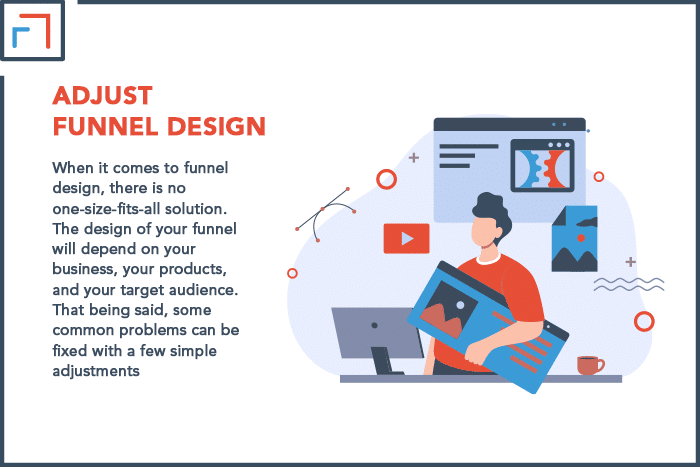 ADJUST
FUNNEL DESIGN

When it comes to funnel design, there is no one-size-fits-all solution. The design of your funnel will depend on your business, your products, and your target audience. That being said, some common problems can be fixed with a few simple adjustments